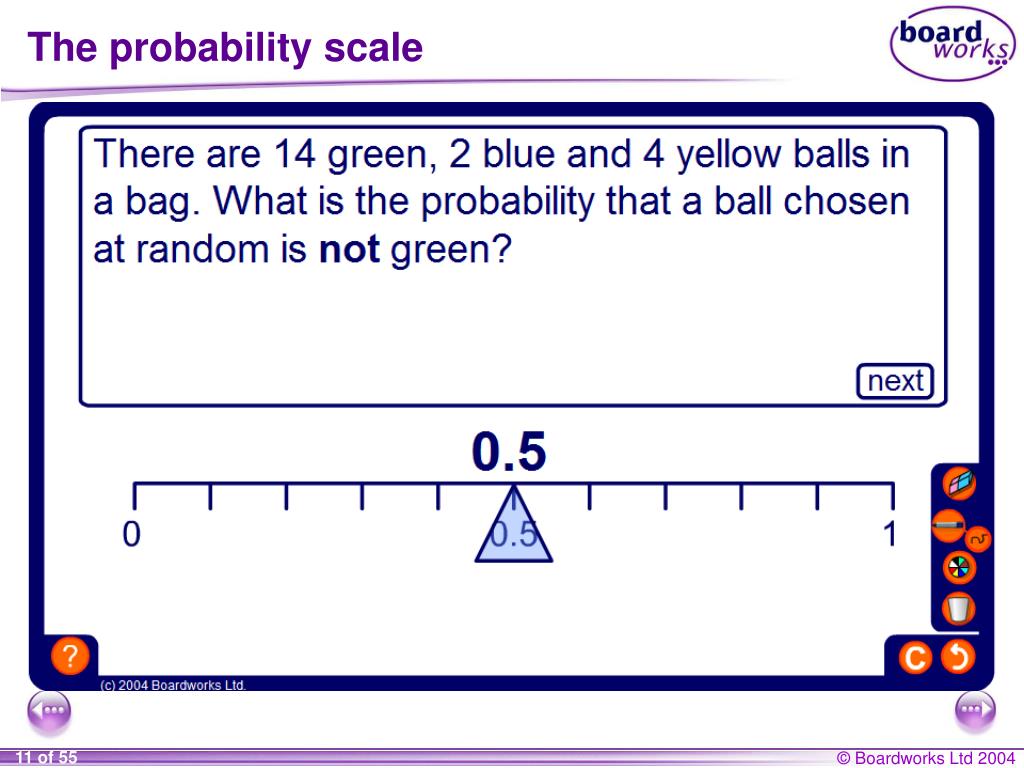 The probability scale

board works

There are 14 green, 2 blue and 4 yellow balls in a bag. What is the probability that a ball chosen at random is **not** green?

next

0.5

0

0.5

1

?

C

(c) 2004 Boardworks Ltd.

11 of 55

© Boardworks Ltd 2004